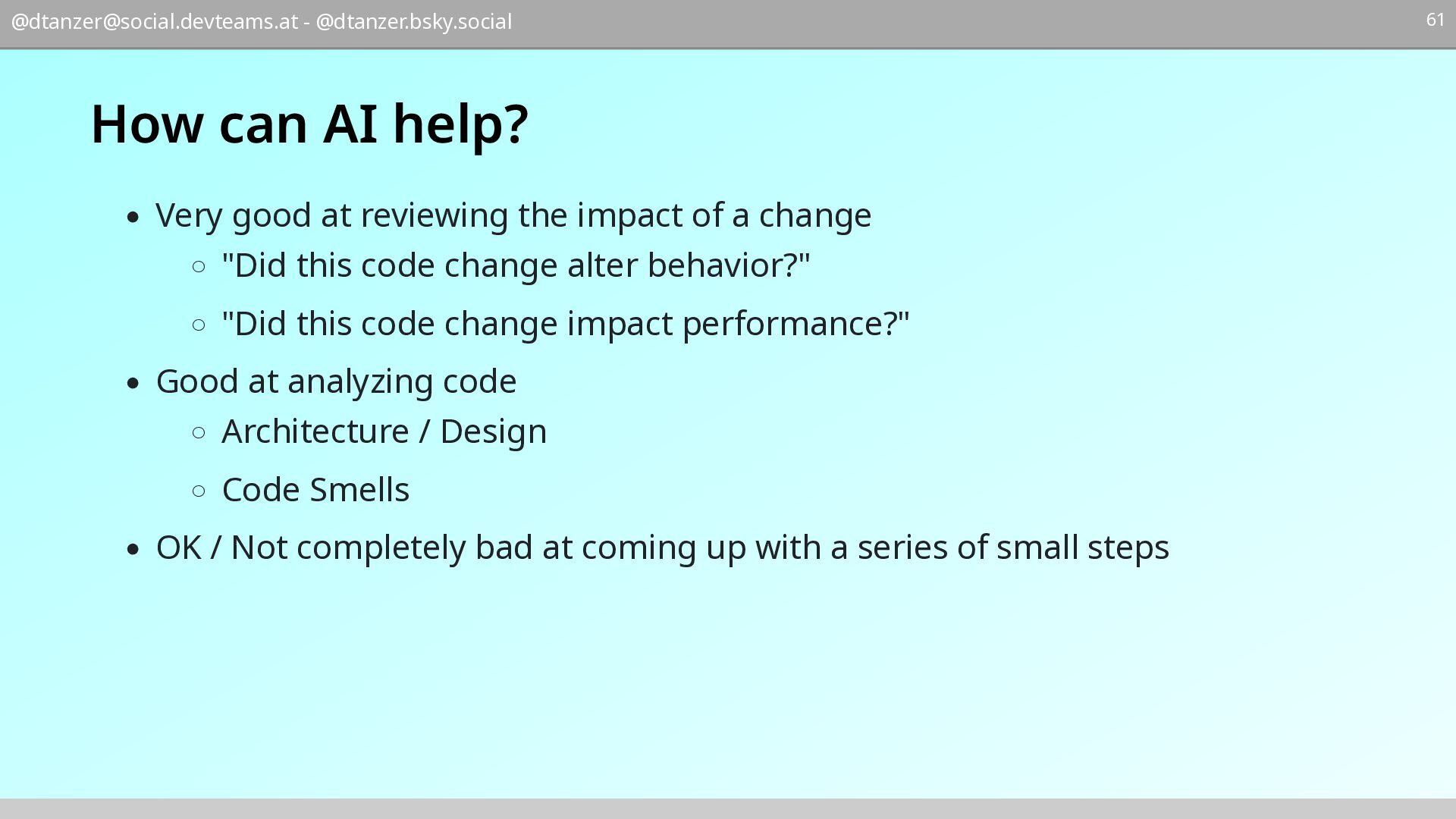 @dtanzer@social.devteams.at - @dtanzer.bsky.social

61

How can AI help?

- Very good at reviewing the impact of a change
  - "Did this code change alter behavior?"
  - "Did this code change impact performance?"
- Good at analyzing code
  - Architecture / Design
  - Code Smells
- OK / Not completely bad at coming up with a series of small steps